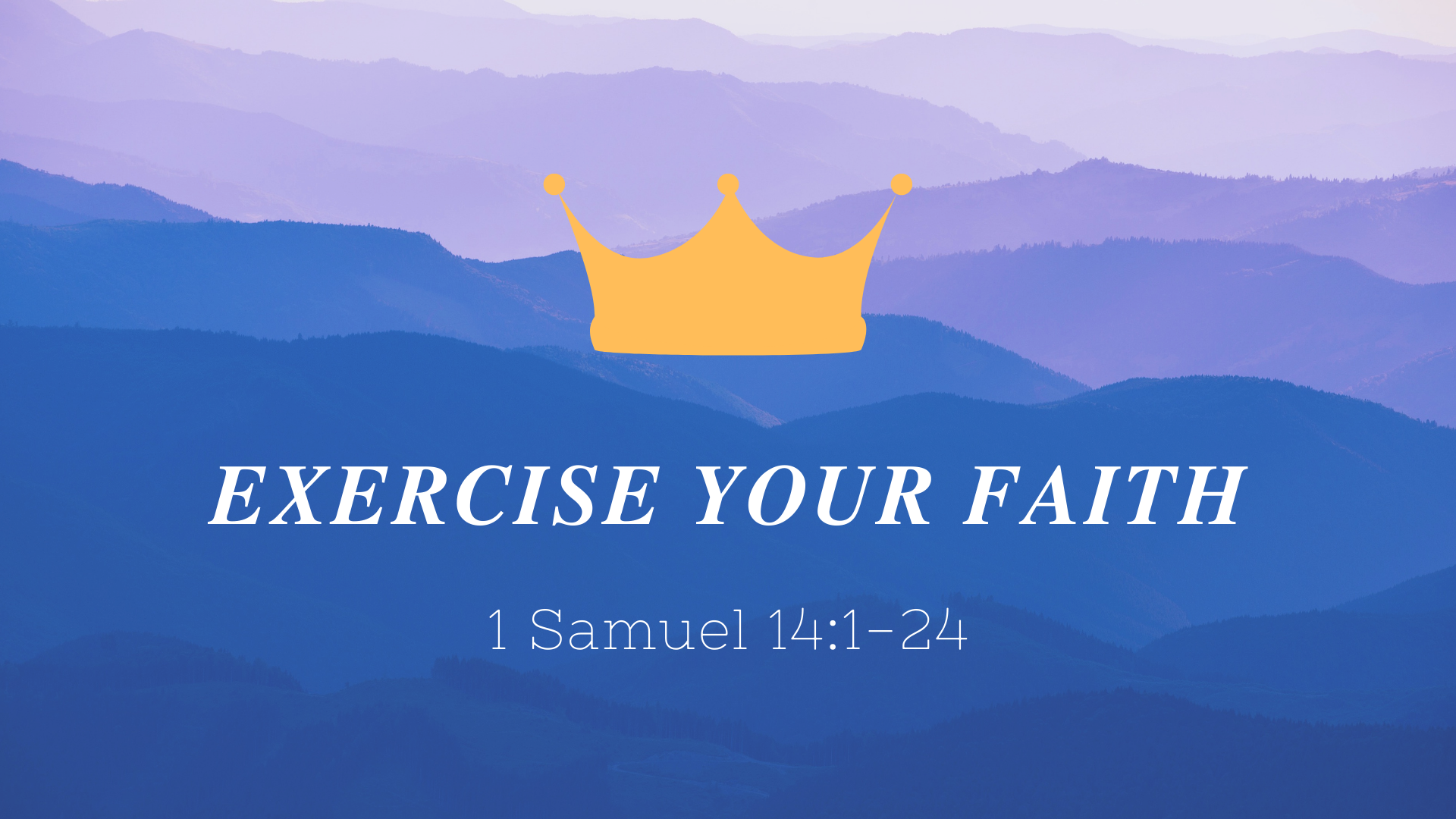 EXERCISE YOUR FAITH

1 Samuel 14:1-24